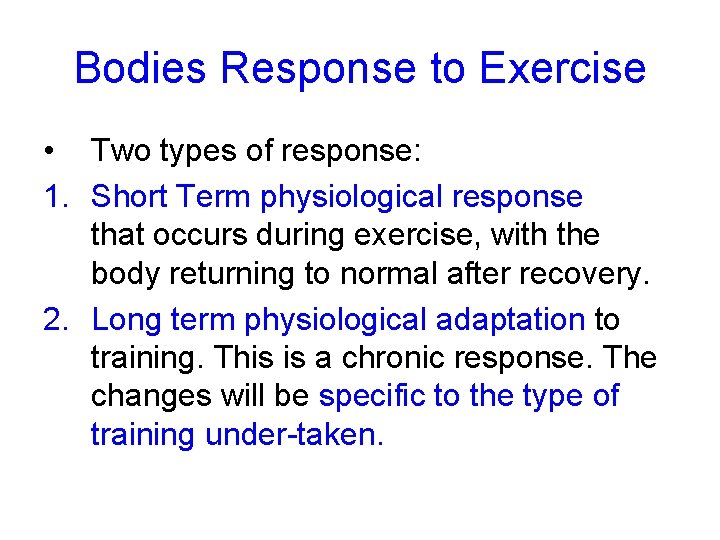 Bodies Response to Exercise

• Two types of response:

1. Short Term physiological response that occurs during exercise, with the body returning to normal after recovery.

2. Long term physiological adaptation to training. This is a chronic response. The changes will be specific to the type of training under-taken.